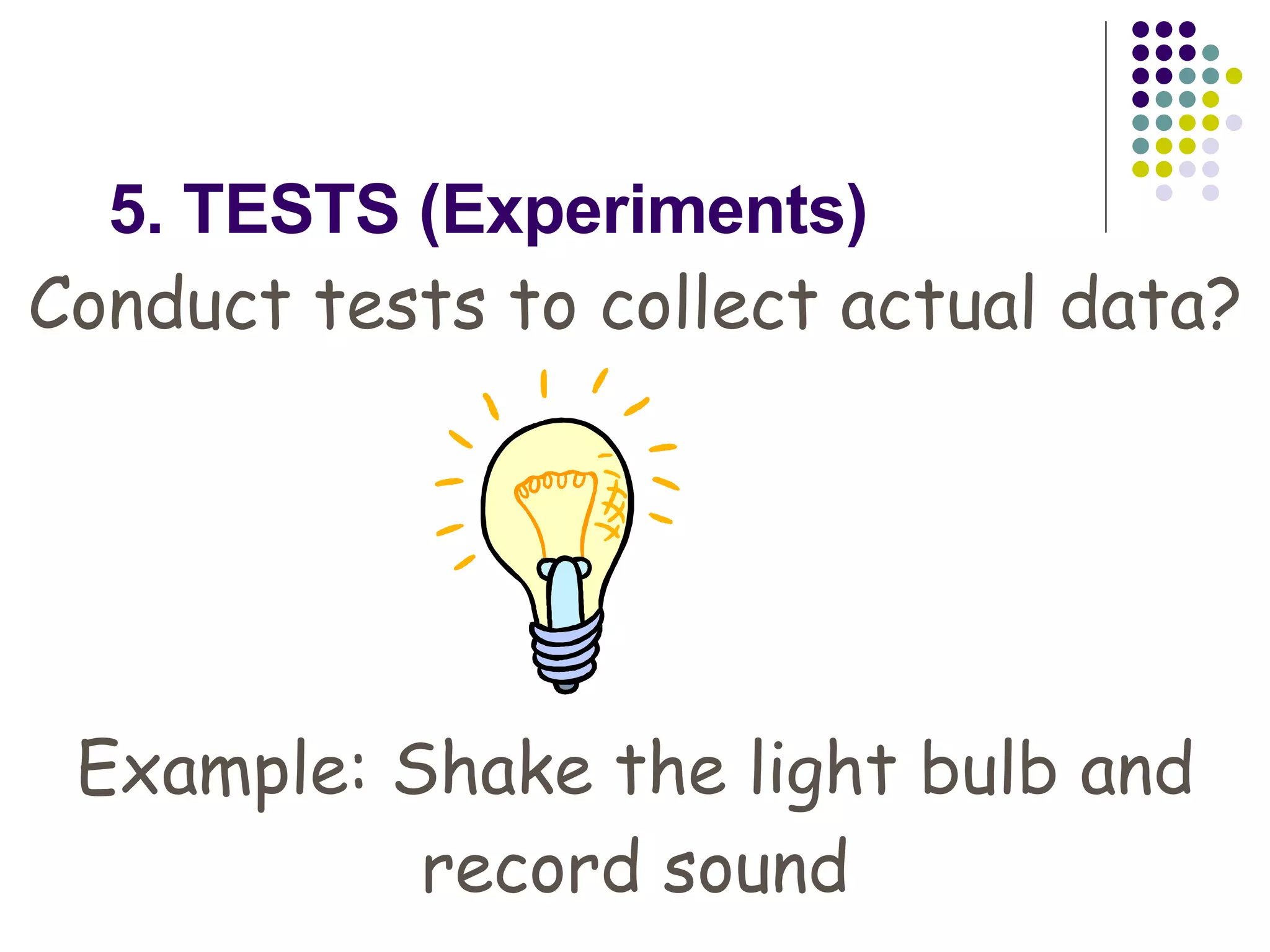 5. TESTS (Experiments)

Conduct tests to collect actual data?

Example: Shake the light bulb and record sound